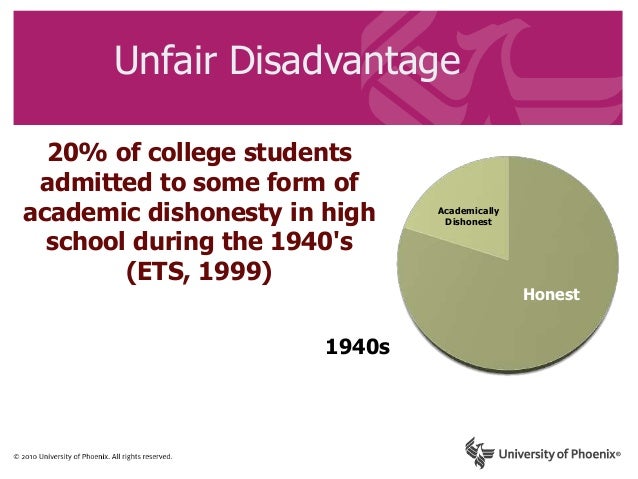 Unfair Disadvantage

20% of college students admitted to some form of academic dishonesty in high school during the 1940's (ETS, 1999)

Academically Dishonest

Honest

1940s

© 2010 University of Phoenix. All rights reserved.

University of Phoenix®